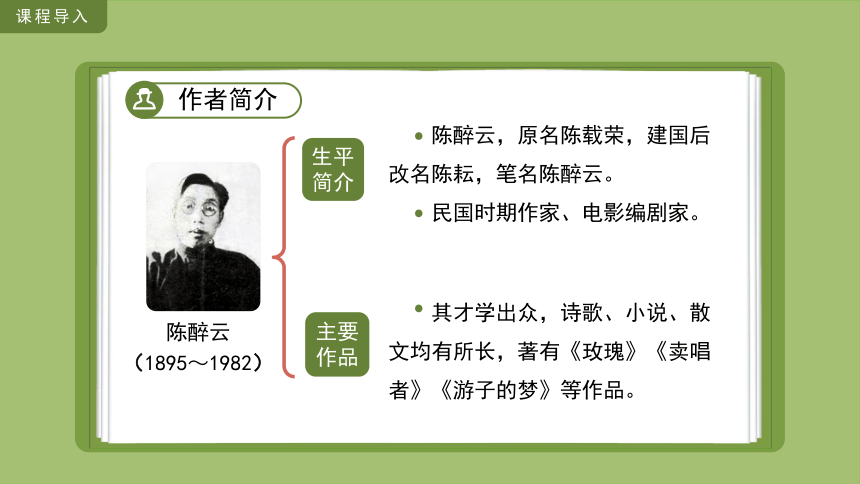 课程导入

作者简介

陈醉云
（1895～1982）

生平简介

• 陈醉云，原名陈载荣，建国后改名陈耘，笔名陈醉云。

• 民国时期作家、电影编剧家。

主要作品

• 其才学出众，诗歌、小说、散文均有所长，著有《玫瑰》《卖唱者》《游子的梦》等作品。